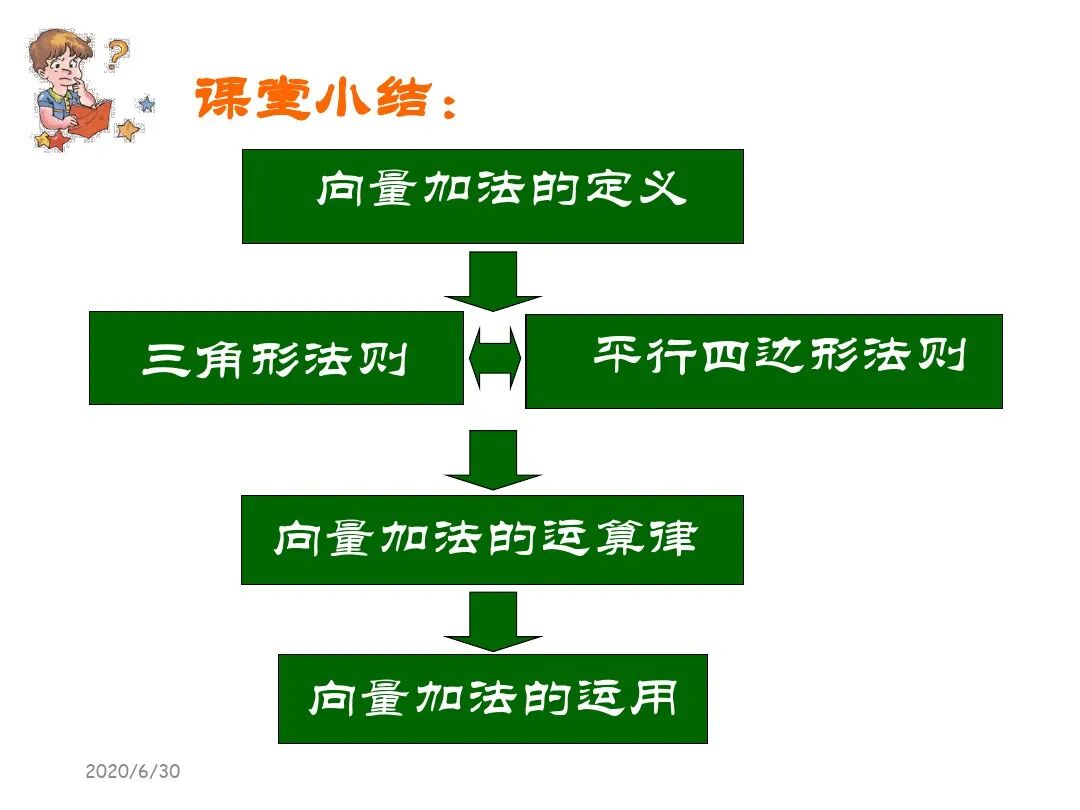 课堂小结：

向量加法的定义

三角形法则

平行四边形法则

向量加法的运算律

向量加法的运用

2020/6/30